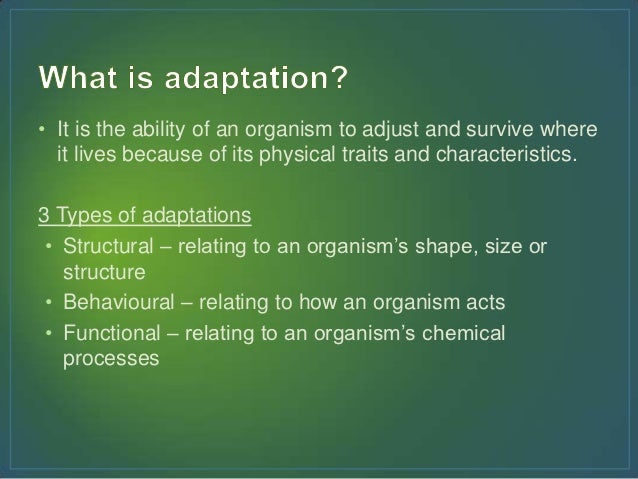 What is adaptation?

• It is the ability of an organism to adjust and survive where it lives because of its physical traits and characteristics.

3 Types of adaptations

• Structural – relating to an organism's shape, size or structure
• Behavioural – relating to how an organism acts
• Functional – relating to an organism's chemical processes